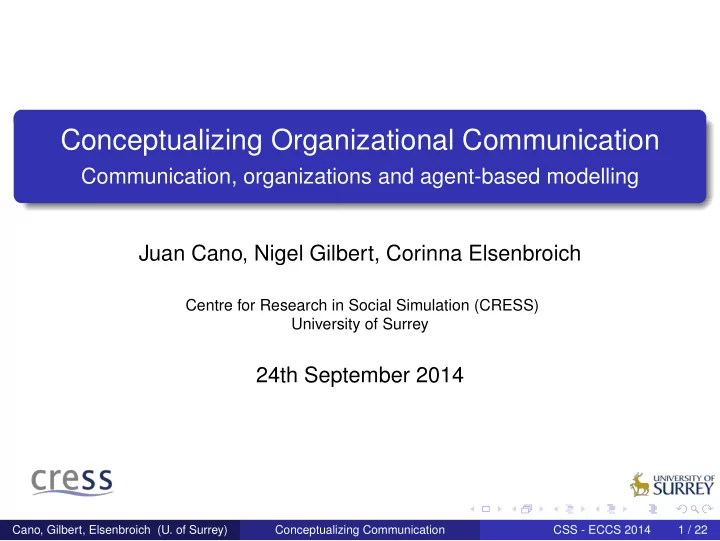 Conceptualizing Organizational Communication
Communication, organizations and agent-based modelling

Juan Cano, Nigel Gilbert, Corinna Elsenbroich

Centre for Research in Social Simulation (CRESS)
University of Surrey

24th September 2014

cress

UNIVERSITY OF SURREY

Cano, Gilbert, Elsenbroich (U. of Surrey) Conceptualizing Communication CSS - ECCS 2014 1 / 22